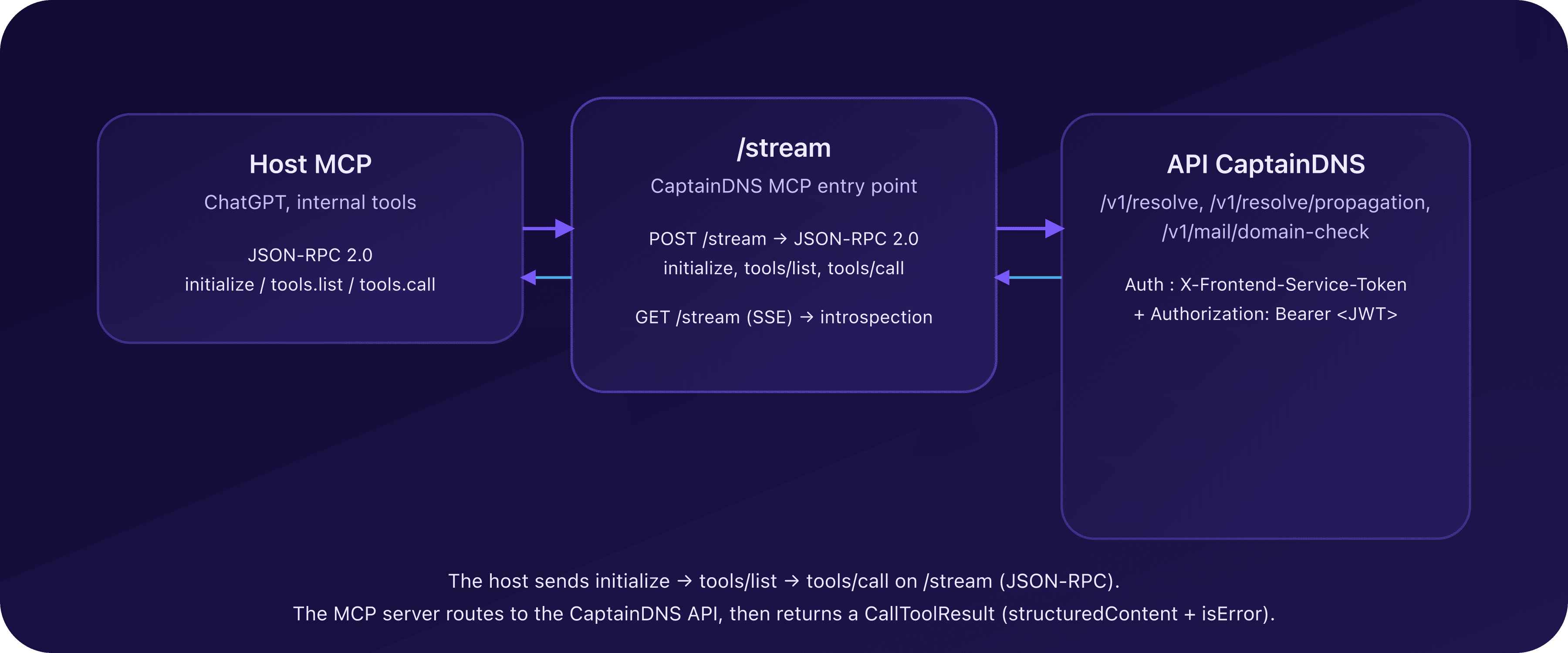 Host MCP
ChatGPT, internal tools
JSON-RPC 2.0
initialize / tools.list / tools.call

/stream
CaptainDNS MCP entry point
POST /stream → JSON-RPC 2.0
initialize, tools/list, tools/call
GET /stream (SSE) → introspection

API CaptainDNS
/v1/resolve, /v1/resolve/propagation, /v1/mail/domain-check
Auth : X-Frontend-Service-Token
+ Authorization: Bearer <JWT>

The host sends initialize → tools/list → tools/call on /stream (JSON-RPC).
The MCP server routes to the CaptainDNS API, then returns a CallToolResult (structuredContent + isError).